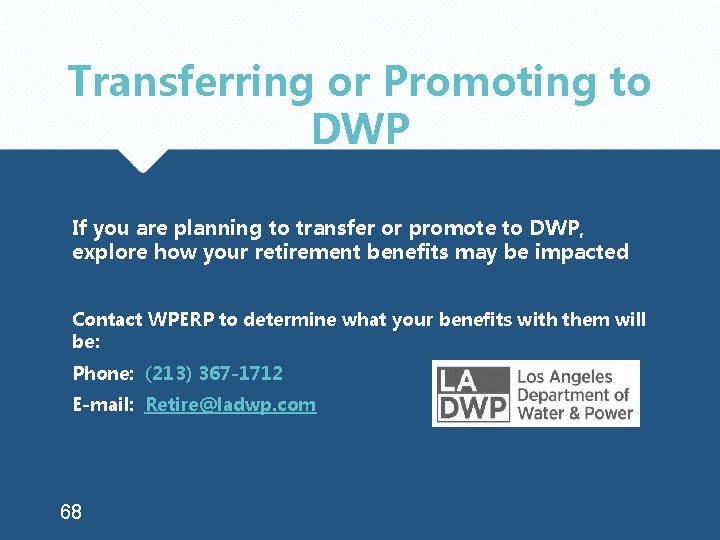 Transferring or Promoting to DWP

If you are planning to transfer or promote to DWP, explore how your retirement benefits may be impacted

Contact WPERP to determine what your benefits with them will be:

Phone: (213) 367-1712

E-mail: Retire@ladwp.com

LA DWP Los Angeles Department of Water & Power

68